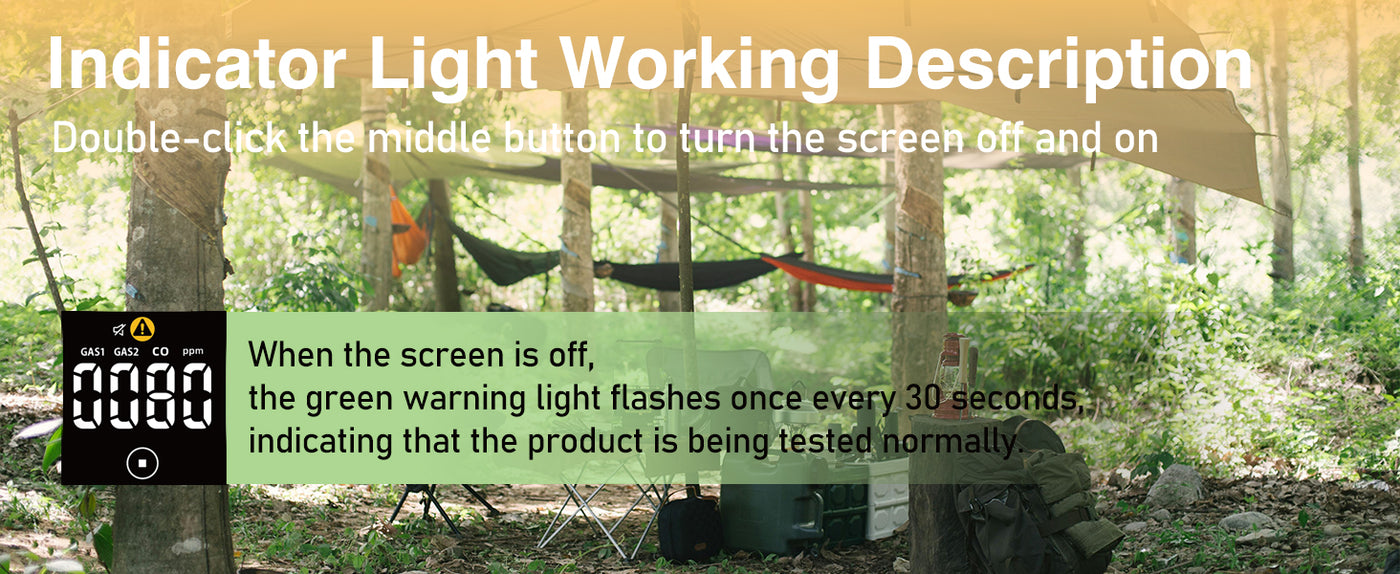 Indicator Light Working Description

Double-click the middle button to turn the screen off and on

GAS1 GAS2 CO ppm

0080

When the screen is off, the green warning light flashes once every 30 seconds, indicating that the product is being tested normally.